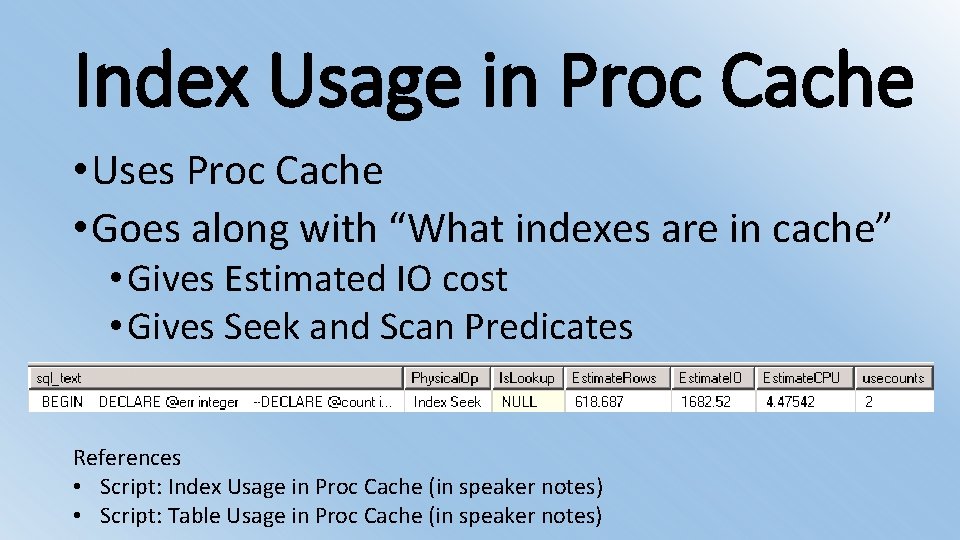 Index Usage in Proc Cache

• Uses Proc Cache

• Goes along with “What indexes are in cache”

• Gives Estimated IO cost

• Gives Seek and Scan Predicates

| sql_text | PhysicalOp | IsLookup | EstimateRows | EstimateIO | EstimateCPU | usecounts |
|---|---|---|---|---|---|---|
| BEGIN DECLARE @err integer --DECLARE @count i... | Index Seek | NULL | 618.687 | 1682.52 | 4.47542 | 2 |

References

• Script: Index Usage in Proc Cache (in speaker notes)

• Script: Table Usage in Proc Cache (in speaker notes)